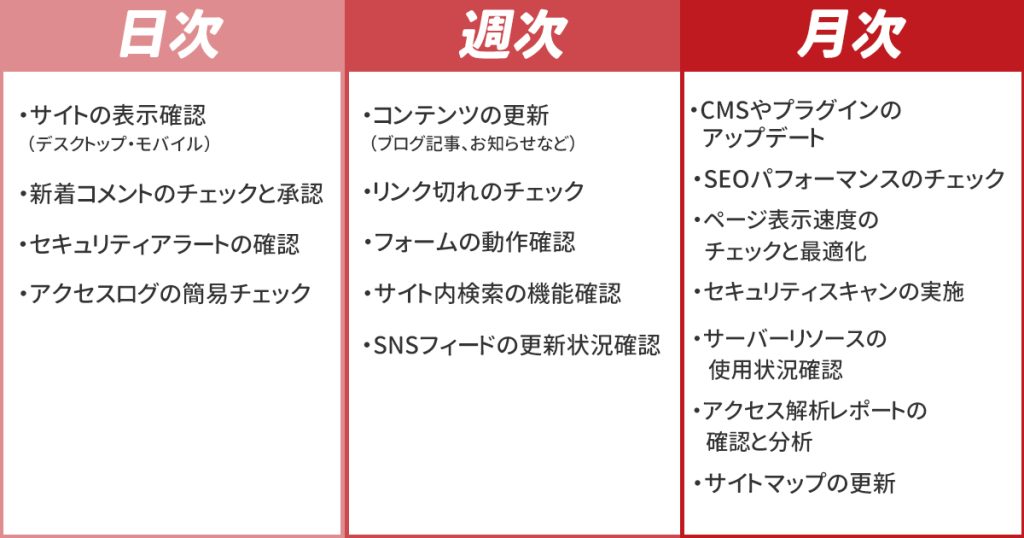 日次

・サイトの表示確認
（デスクトップ・モバイル）

・新着コメントのチェックと承認

・セキュリティアラートの確認

・アクセスログの簡易チェック

週次

・コンテンツの更新
（ブログ記事、お知らせなど）

・リンク切れのチェック

・フォームの動作確認

・サイト内検索の機能確認

・SNSフィードの更新状況確認

月次

・CMSやプラグインのアップデート

・SEOパフォーマンスのチェック

・ページ表示速度のチェックと最適化

・セキュリティスキャンの実施

・サーバーリソースの使用状況確認

・アクセス解析レポートの確認と分析

・サイトマップの更新